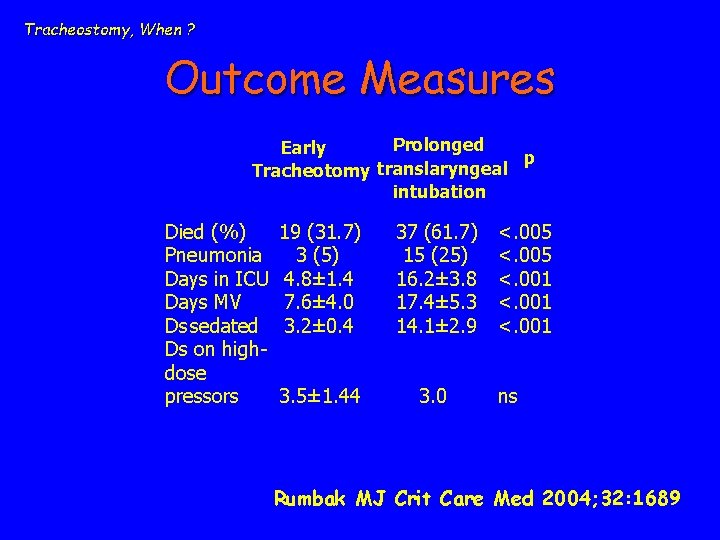 Tracheostomy, When ?

Outcome Measures

| | Early Tracheotomy | Prolonged translaryngeal intubation | p |
|---|---|---|---|
| Died (%) | 19 (31.7) | 37 (61.7) | <.005 |
| Pneumonia | 3 (5) | 15 (25) | <.005 |
| Days in ICU | 4.8±1.4 | 16.2±3.8 | <.001 |
| Days MV | 7.6±4.0 | 17.4±5.3 | <.001 |
| Dssedated | 3.2±0.4 | 14.1±2.9 | <.001 |
| Ds on high-dose pressors | 3.5±1.44 | 3.0 | ns |

Rumbak MJ Crit Care Med 2004;32:1689